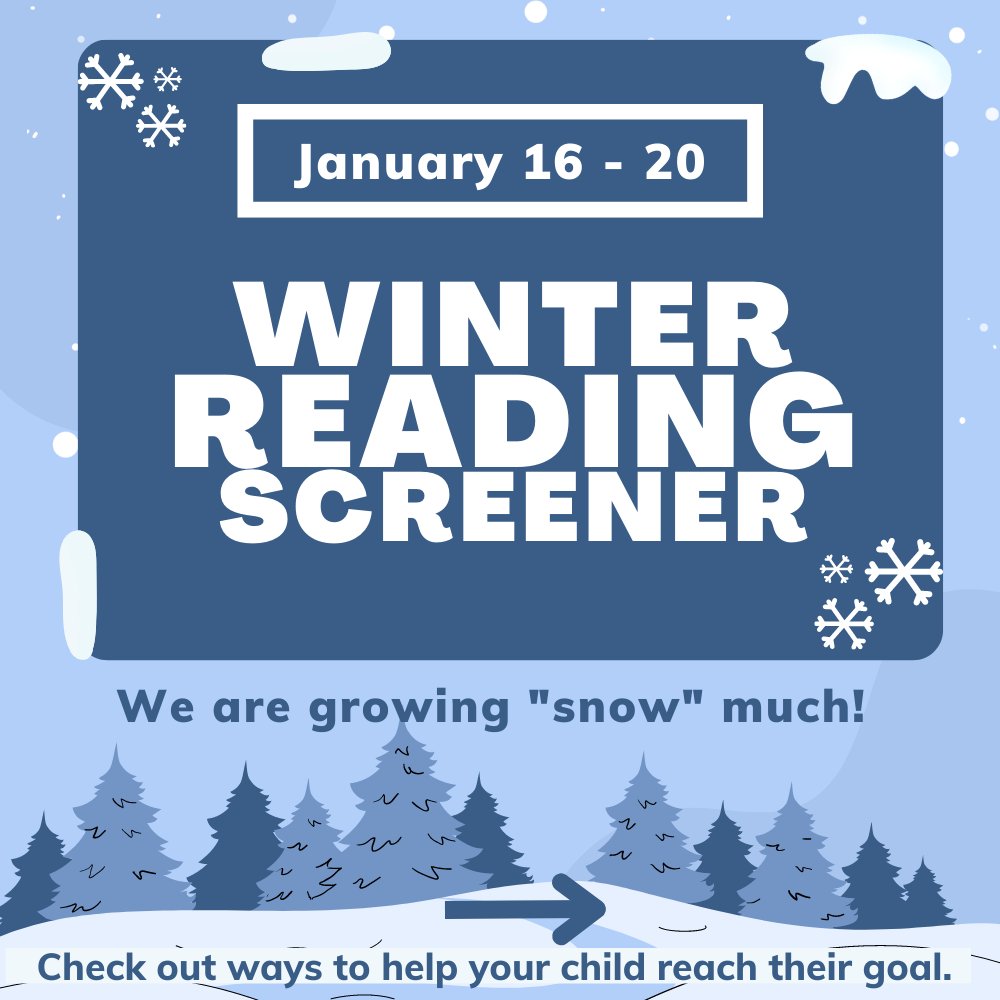 January 16 - 20

WINTER READING SCREENER

We are growing "snow" much!

Check out ways to help your child reach their goal.